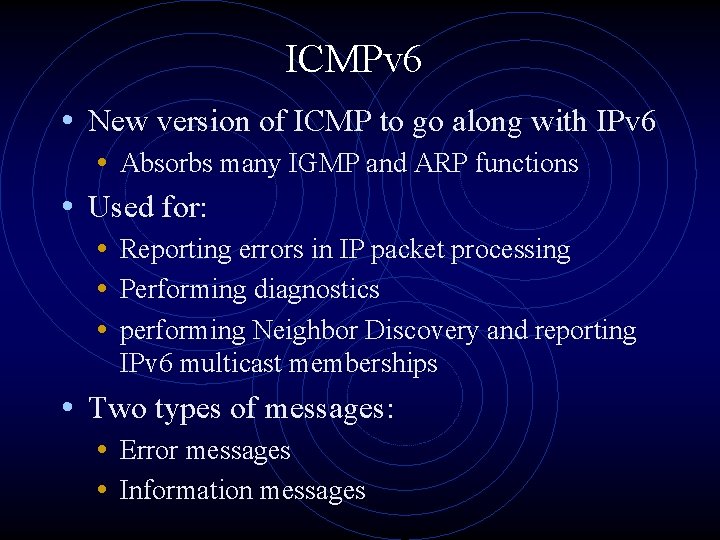 ICMPv6

• New version of ICMP to go along with IPv6
  • Absorbs many IGMP and ARP functions
• Used for:
  • Reporting errors in IP packet processing
  • Performing diagnostics
  • performing Neighbor Discovery and reporting IPv6 multicast memberships
• Two types of messages:
  • Error messages
  • Information messages